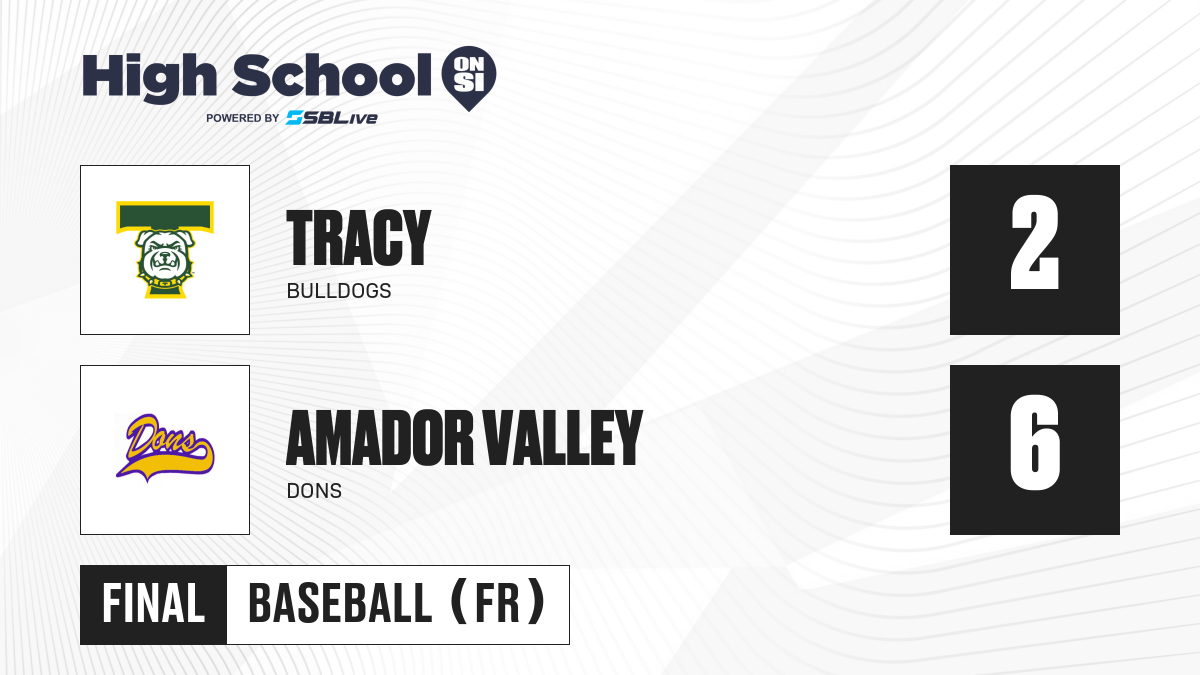 High School ON SI
POWERED BY SBLive

TRACY
BULLDOGS
2

Dons
AMADOR VALLEY
DONS
6

FINAL
BASEBALL (FR)